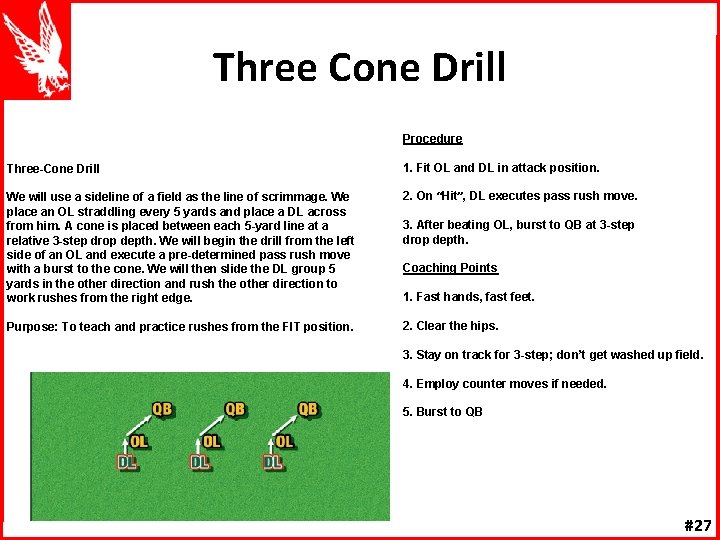 Three Cone Drill

Three-Cone Drill

We will use a sideline of a field as the line of scrimmage. We place an OL straddling every 5 yards and place a DL across from him. A cone is placed between each 5-yard line at a relative 3-step drop depth. We will begin the drill from the left side of an OL and execute a pre-determined pass rush move with a burst to the cone. We will then slide the DL group 5 yards in the other direction and rush the other direction to work rushes from the right edge.

Purpose: To teach and practice rushes from the FIT position.

QB QB QB
OL OL OL
DL DL DL

Procedure

1. Fit OL and DL in attack position.

2. On "Hit", DL executes pass rush move.

3. After beating OL, burst to QB at 3-step drop depth.

Coaching Points

1. Fast hands, fast feet.

2. Clear the hips.

3. Stay on track for 3-step; don't get washed up field.

4. Employ counter moves if needed.

5. Burst to QB

#27